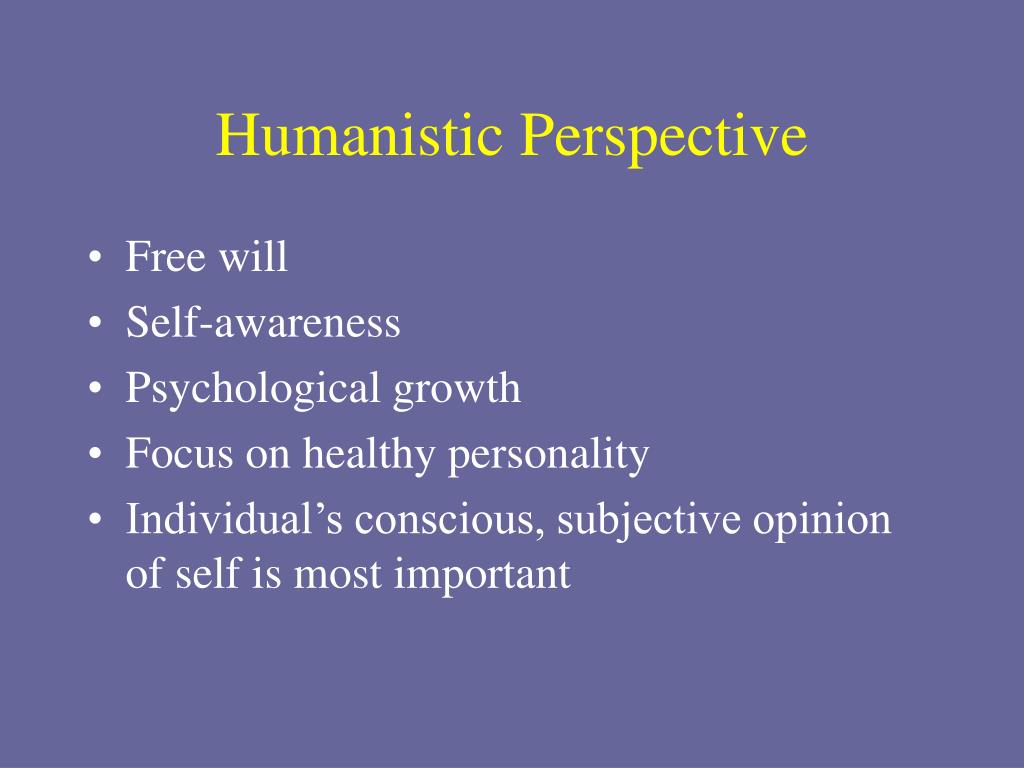 Humanistic Perspective

• Free will
• Self-awareness
• Psychological growth
• Focus on healthy personality
• Individual’s conscious, subjective opinion of self is most important